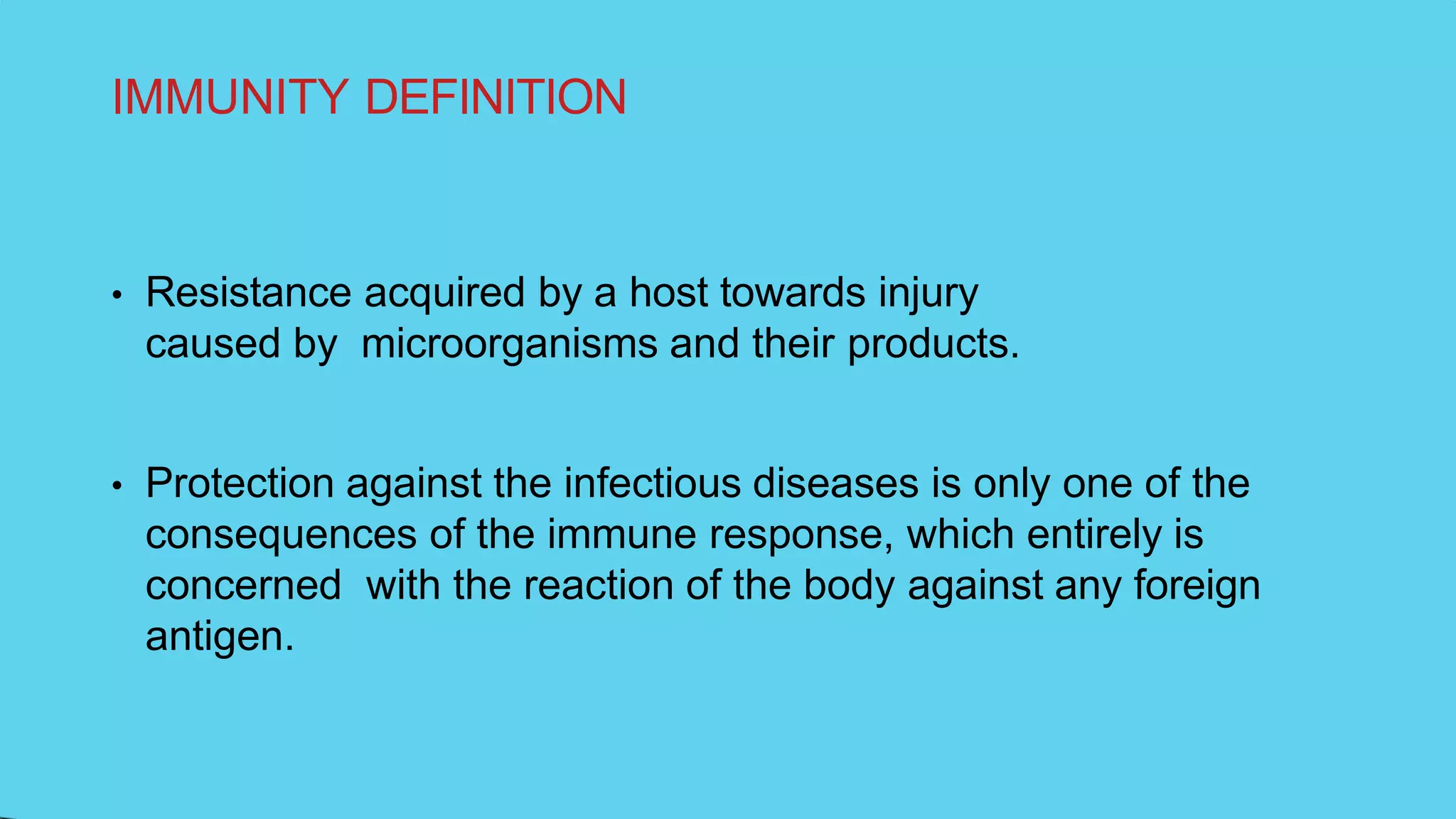 IMMUNITY DEFINITION

• Resistance acquired by a host towards injury caused by microorganisms and their products.

• Protection against the infectious diseases is only one of the consequences of the immune response, which entirely is concerned with the reaction of the body against any foreign antigen.